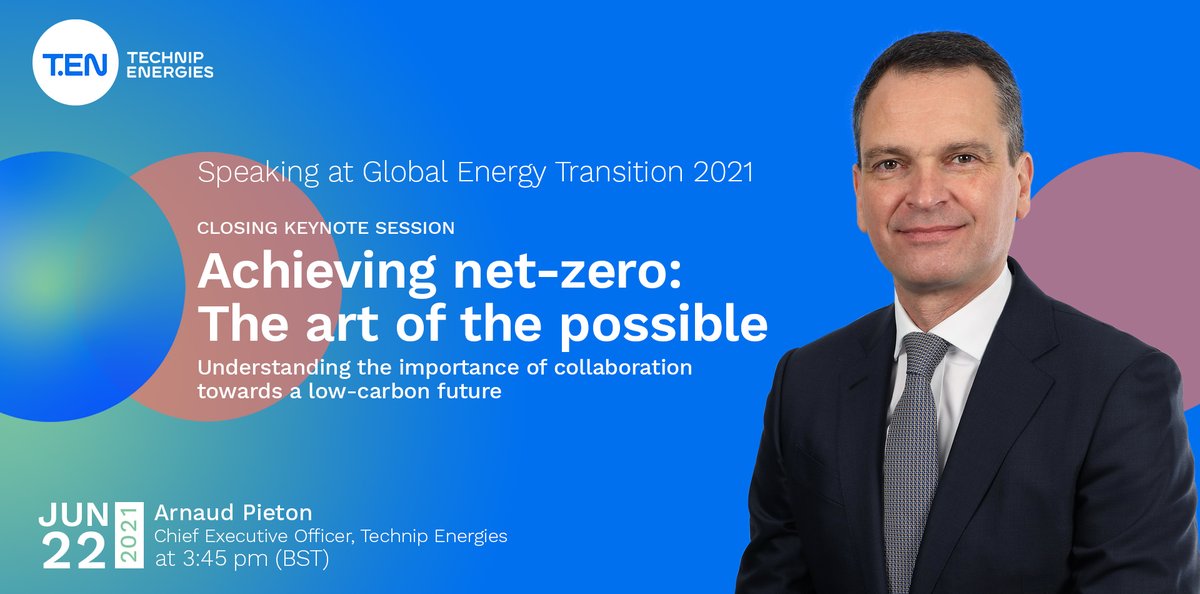 T.EN TECHNIP ENERGIES

Speaking at Global Energy Transition 2021

CLOSING KEYNOTE SESSION

Achieving net-zero: The art of the possible

Understanding the importance of collaboration towards a low-carbon future

JUN 22 2021

Arnaud Pieton
Chief Executive Officer, Technip Energies
at 3:45 pm (BST)